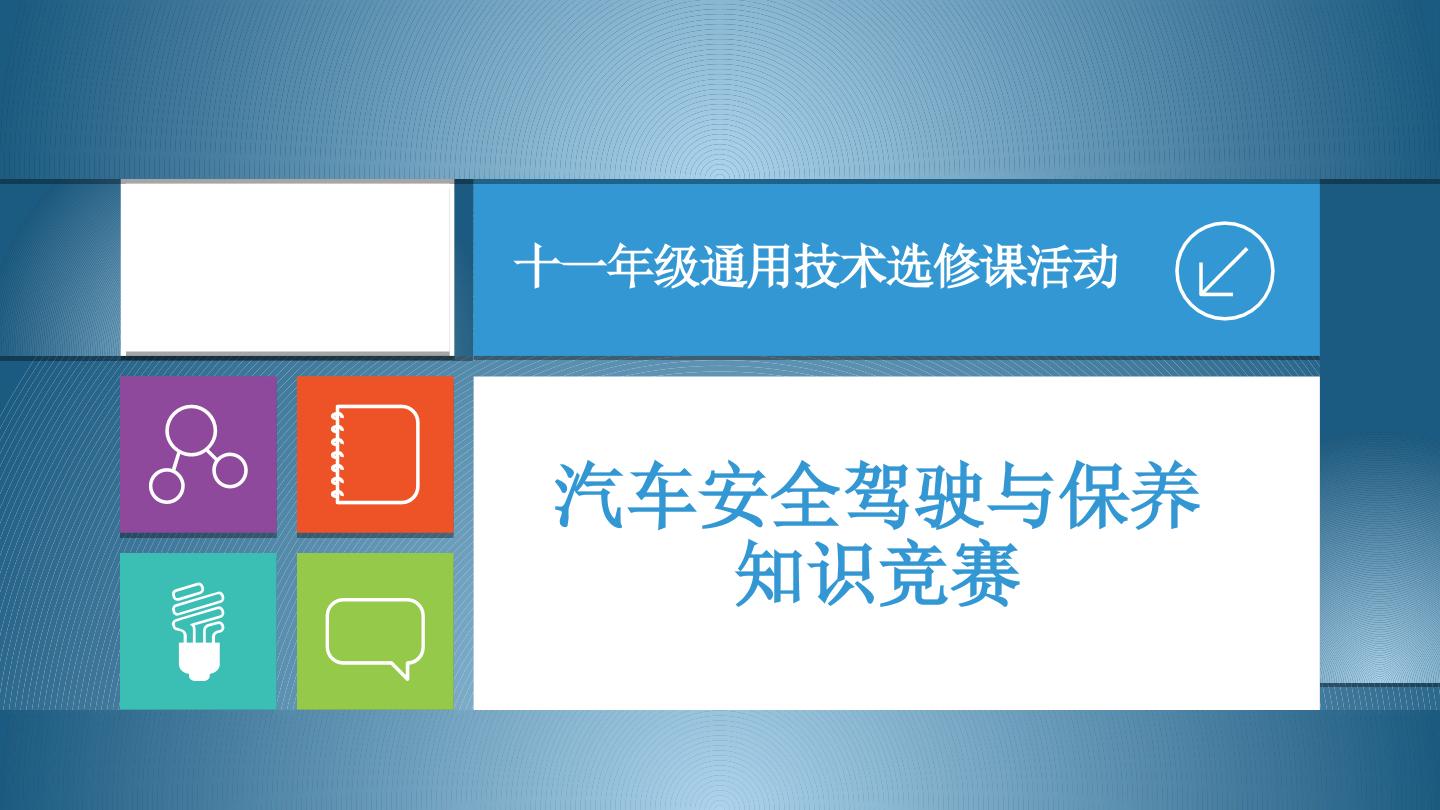 十一年级通用技术选修课活动

汽车安全驾驶与保养
知识竞赛